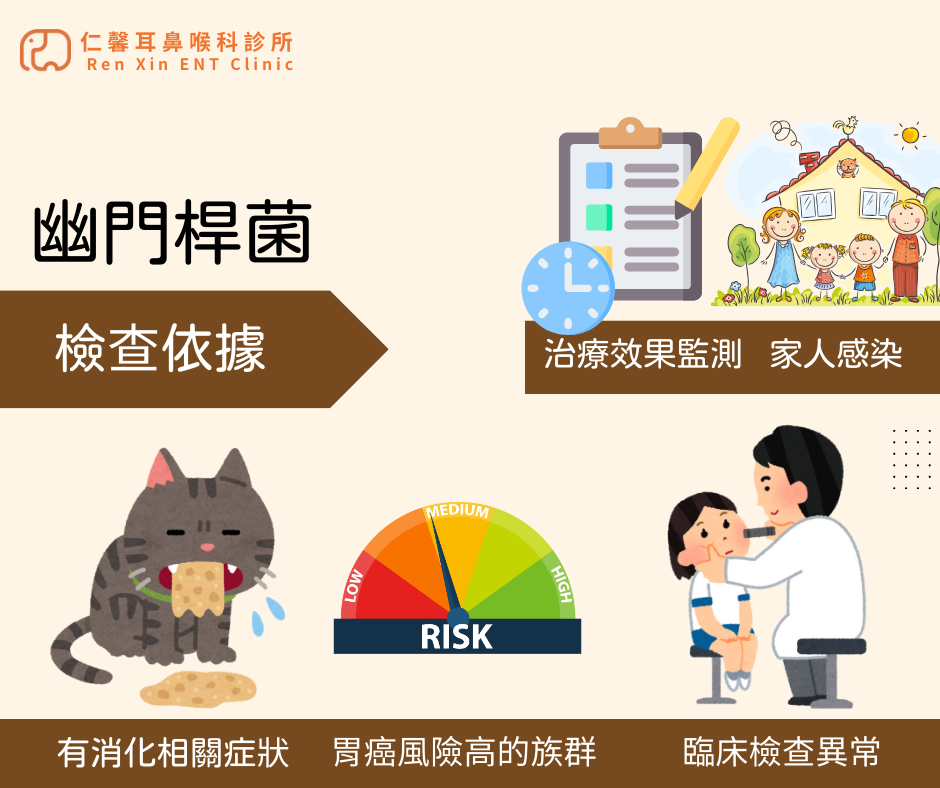 仁馨耳鼻喉科診所
Ren Xin ENT Clinic

幽門桿菌

檢查依據

治療效果監測　家人感染

LOW
MEDIUM
HIGH
RISK

有消化相關症狀　胃癌風險高的族群　臨床檢查異常